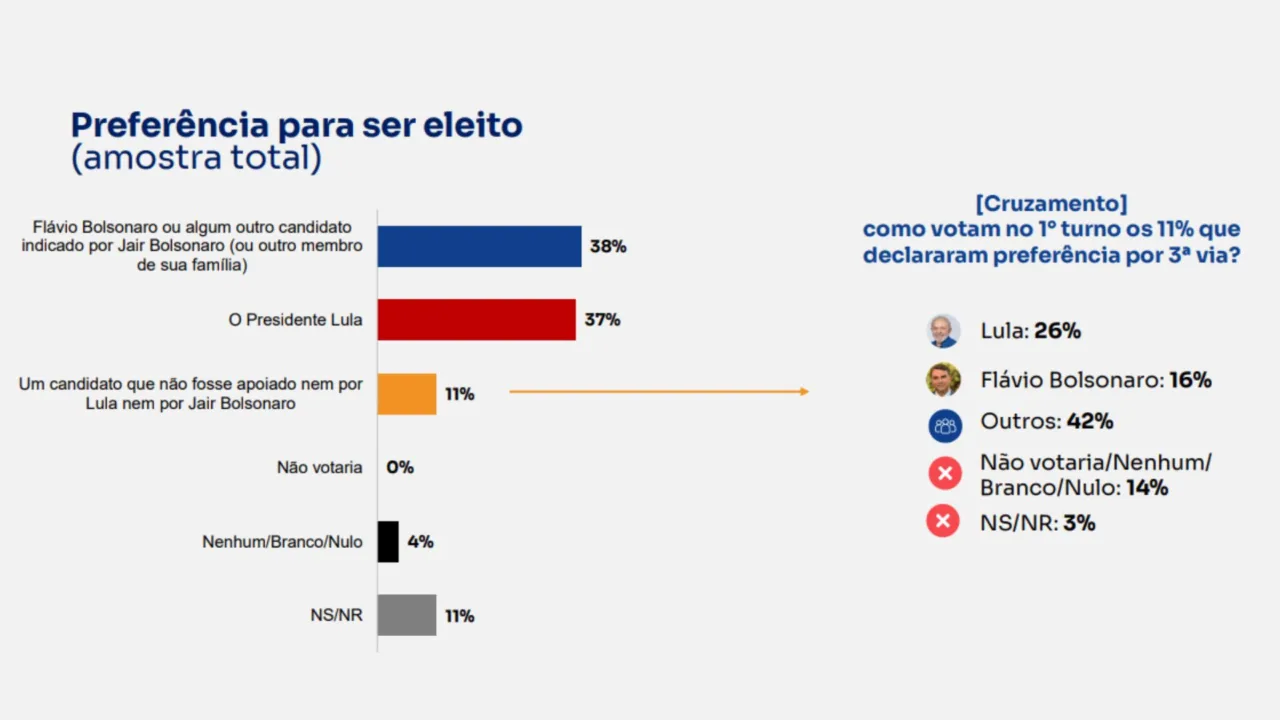 Preferência para ser eleito
(amostra total)

Flávio Bolsonaro ou algum outro candidato indicado por Jair Bolsonaro (ou outro membro de sua família) 38%

O Presidente Lula 37%

Um candidato que não fosse apoiado nem por Lula nem por Jair Bolsonaro 11%

Não votaria 0%

Nenhum/Branco/Nulo 4%

NS/NR 11%

[Cruzamento]
como votam no 1º turno os 11% que declararam preferência por 3ª via?

Lula: 26%

Flávio Bolsonaro: 16%

Outros: 42%

Não votaria/Nenhum/Branco/Nulo: 14%

NS/NR: 3%